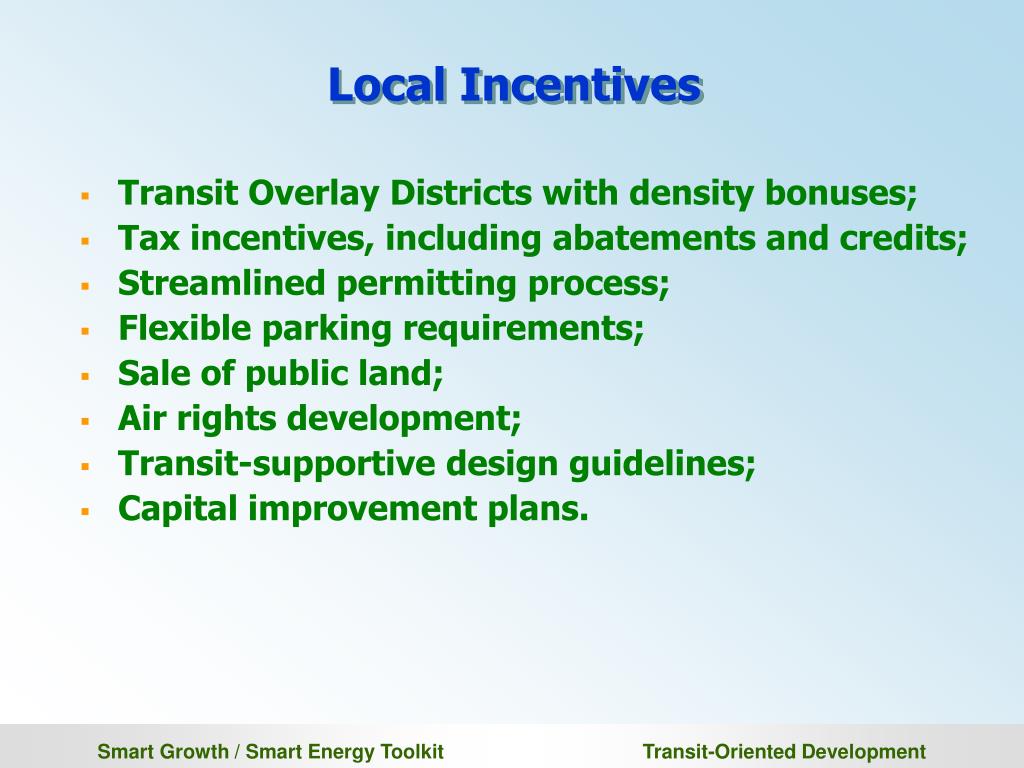 Local Incentives

- Transit Overlay Districts with density bonuses;
- Tax incentives, including abatements and credits;
- Streamlined permitting process;
- Flexible parking requirements;
- Sale of public land;
- Air rights development;
- Transit-supportive design guidelines;
- Capital improvement plans.

Smart Growth / Smart Energy Toolkit

Transit-Oriented Development